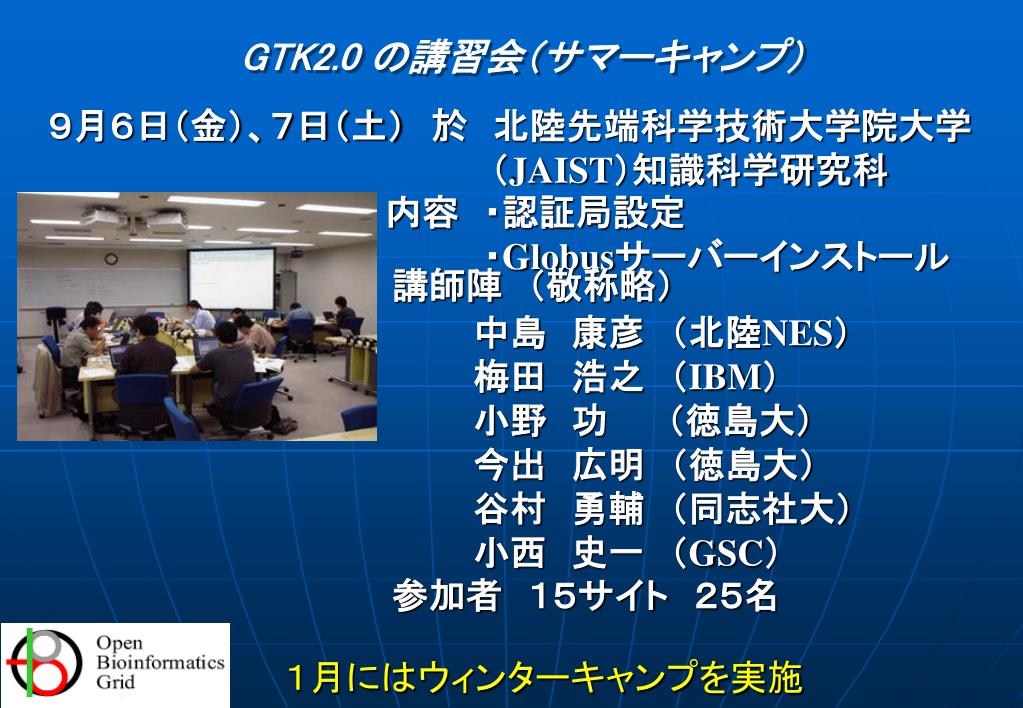 GTK2.0 の講習会（サマーキャンプ）

９月６日（金）、７日（土） 於 北陸先端科学技術大学院大学（JAIST）知識科学研究科

内容 ・認証局設定
・Globusサーバーインストール

講師陣 （敬称略）
中島 康彦 （北陸NES）
梅田 浩之 （IBM）
小野 功 （徳島大）
今出 広明 （徳島大）
谷村 勇輔 （同志社大）
小西 史一 （GSC）

参加者 １５サイト ２５名

Open Bioinformatics Grid

１月にはウィンターキャンプを実施